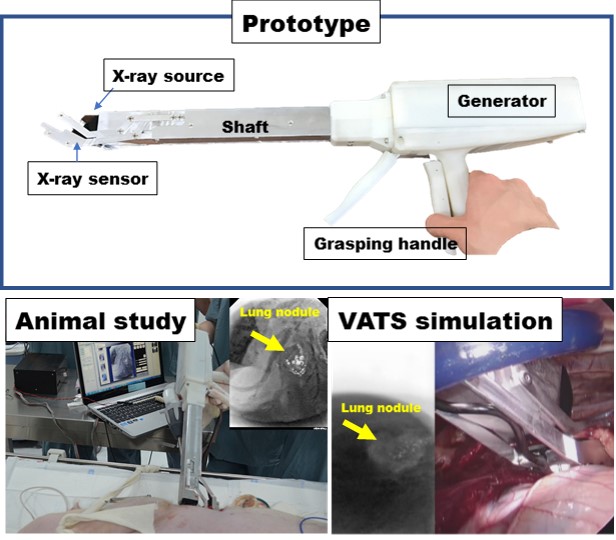 Prototype

X-ray source

Generator

Shaft

X-ray sensor

Grasping handle

Animal study

Lung nodule

VATS simulation

Lung nodule